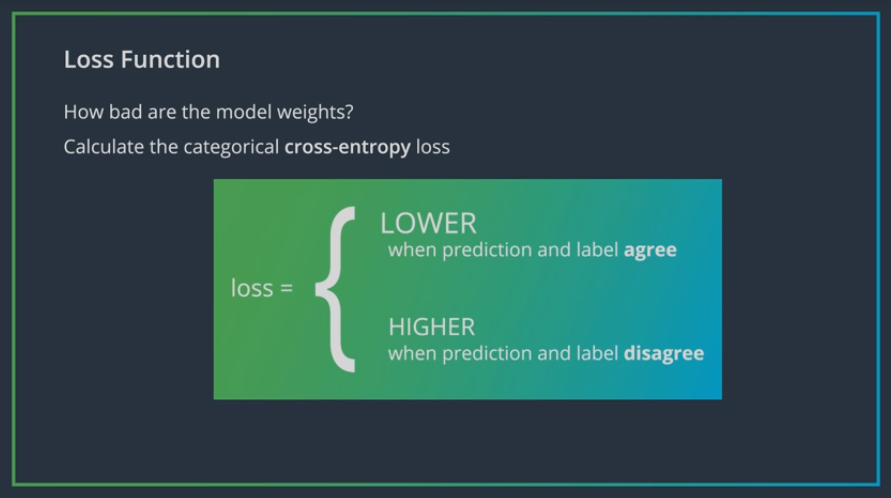 Loss Function

How bad are the model weights?

Calculate the categorical cross-entropy loss

loss =

LOWER
when prediction and label agree

HIGHER
when prediction and label disagree